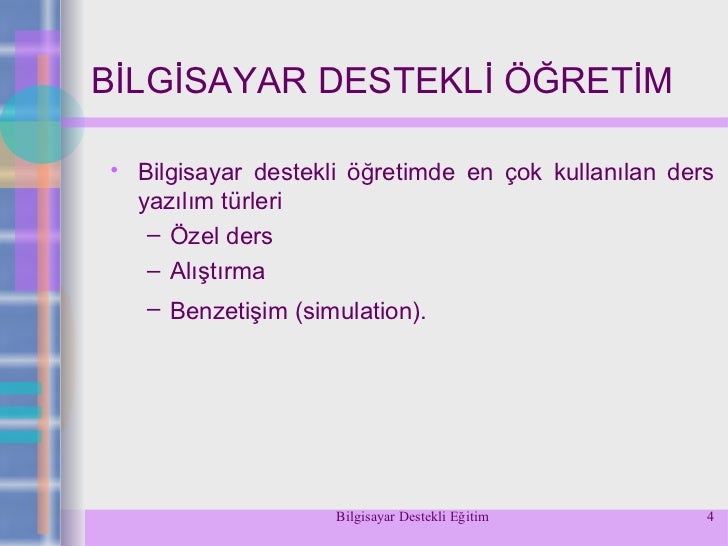 BİLGİSAYAR DESTEKLİ ÖĞRETİM

• Bilgisayar destekli öğretimde en çok kullanılan ders yazılım türleri
– Özel ders
– Alıştırma
– Benzetişim (simulation).

Bilgisayar Destekli Eğitim

4